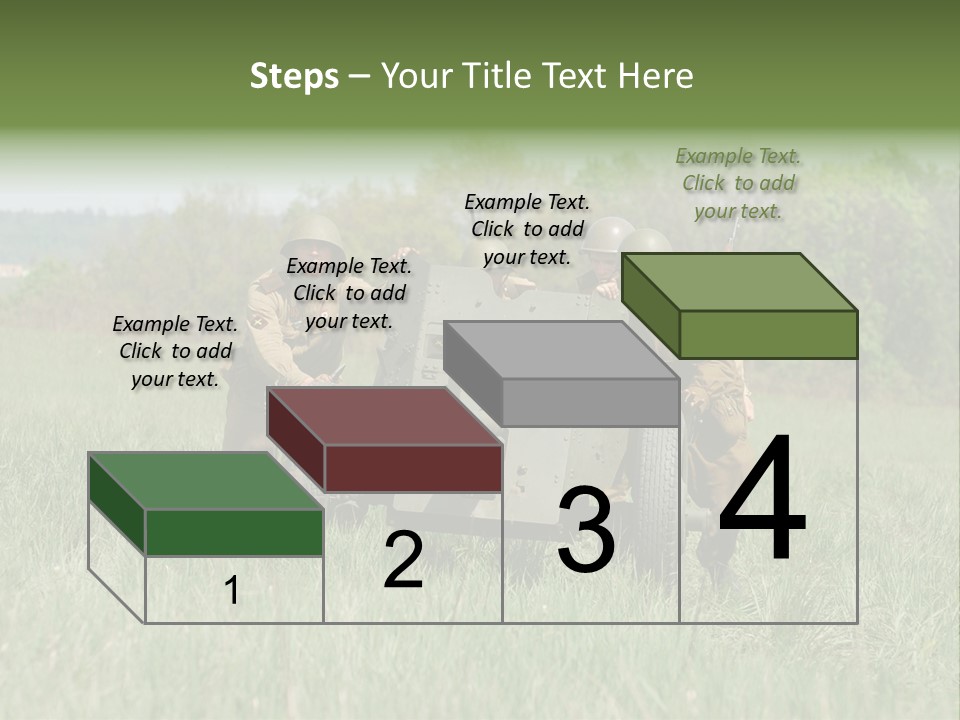 Steps – Your Title Text Here

Example Text. Click to add your text.

Example Text. Click to add your text.

Example Text. Click to add your text.

Example Text. Click to add your text.

1

2

3

4